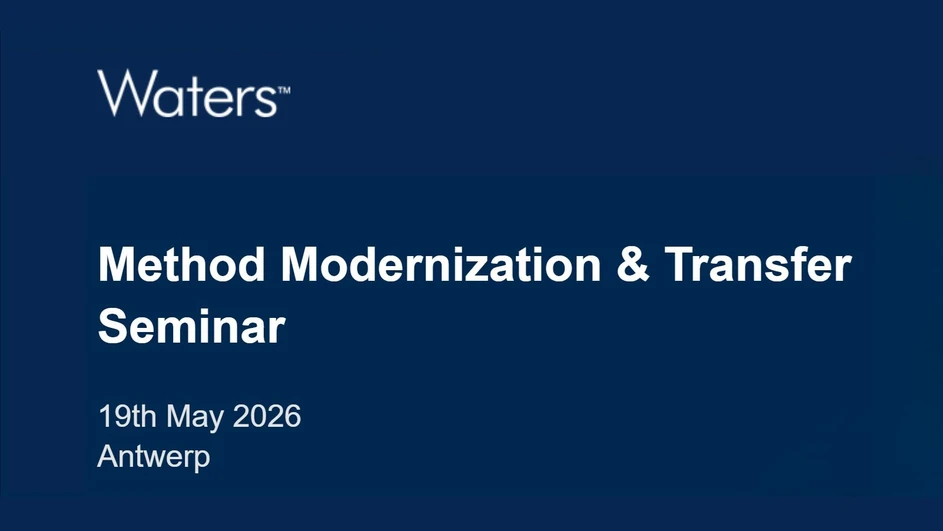 Waters™

Method Modernization & Transfer Seminar

19th May 2026
Antwerp